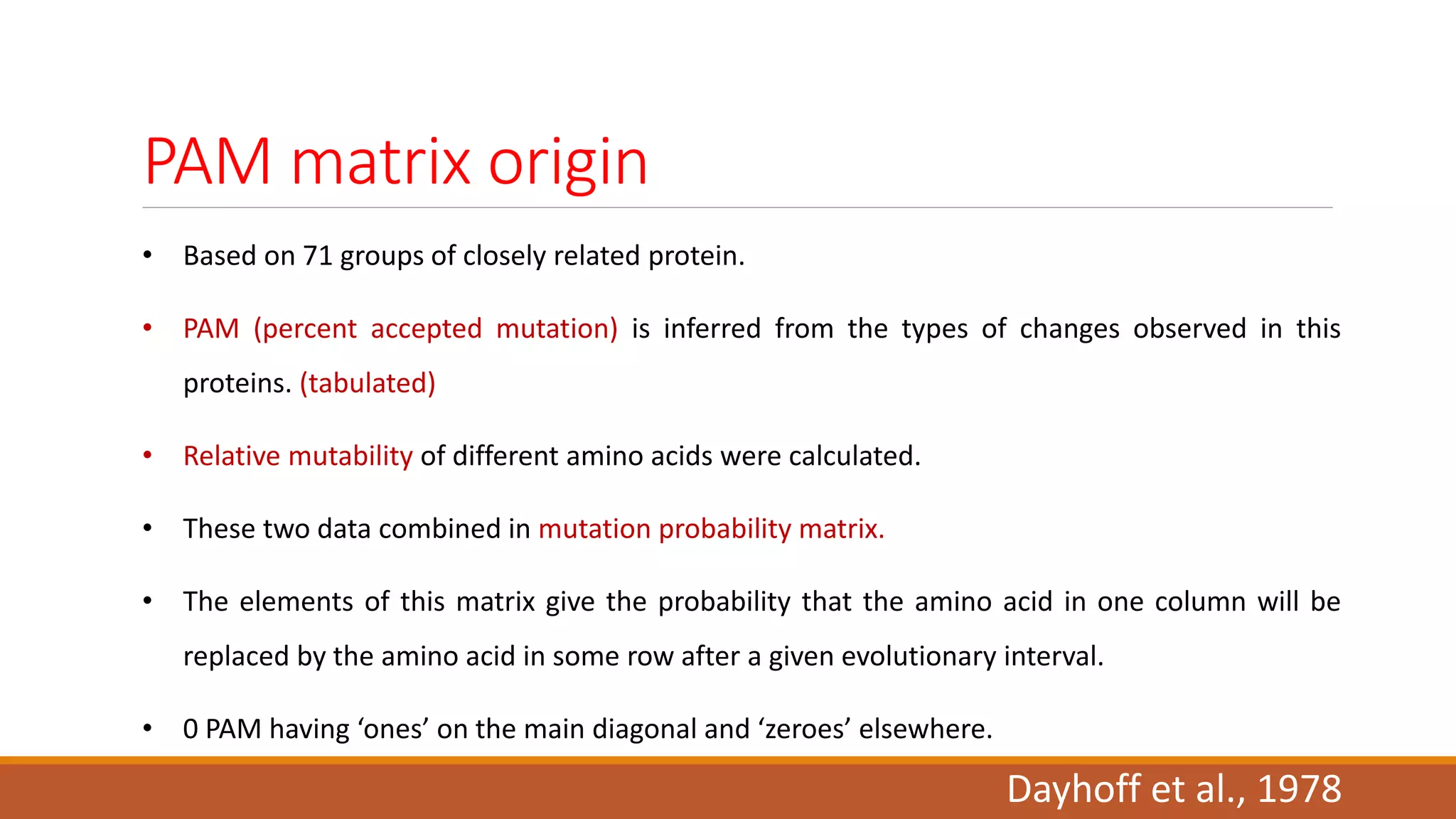 PAM matrix origin

• Based on 71 groups of closely related protein.

• PAM (percent accepted mutation) is inferred from the types of changes observed in this proteins. (tabulated)

• Relative mutability of different amino acids were calculated.

• These two data combined in mutation probability matrix.

• The elements of this matrix give the probability that the amino acid in one column will be replaced by the amino acid in some row after a given evolutionary interval.

• 0 PAM having ‘ones’ on the main diagonal and ‘zeroes’ elsewhere.

Dayhoff et al., 1978